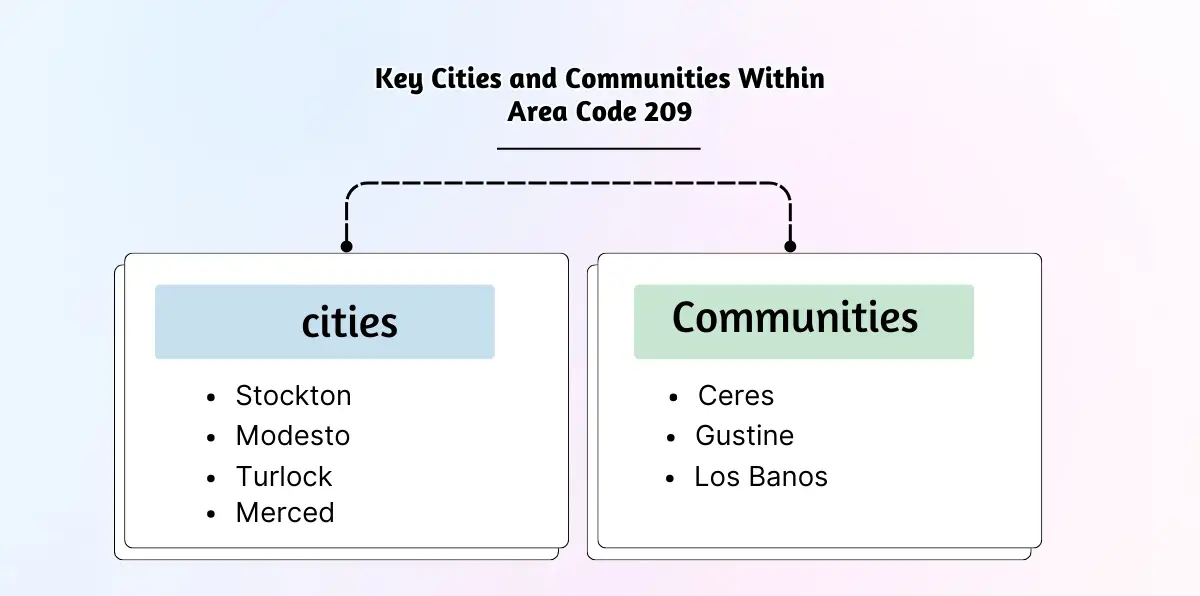 Key Cities and Communities Within Area Code 209

cities

- Stockton
- Modesto
- Turlock
- Merced

Communities

- Ceres
- Gustine
- Los Banos